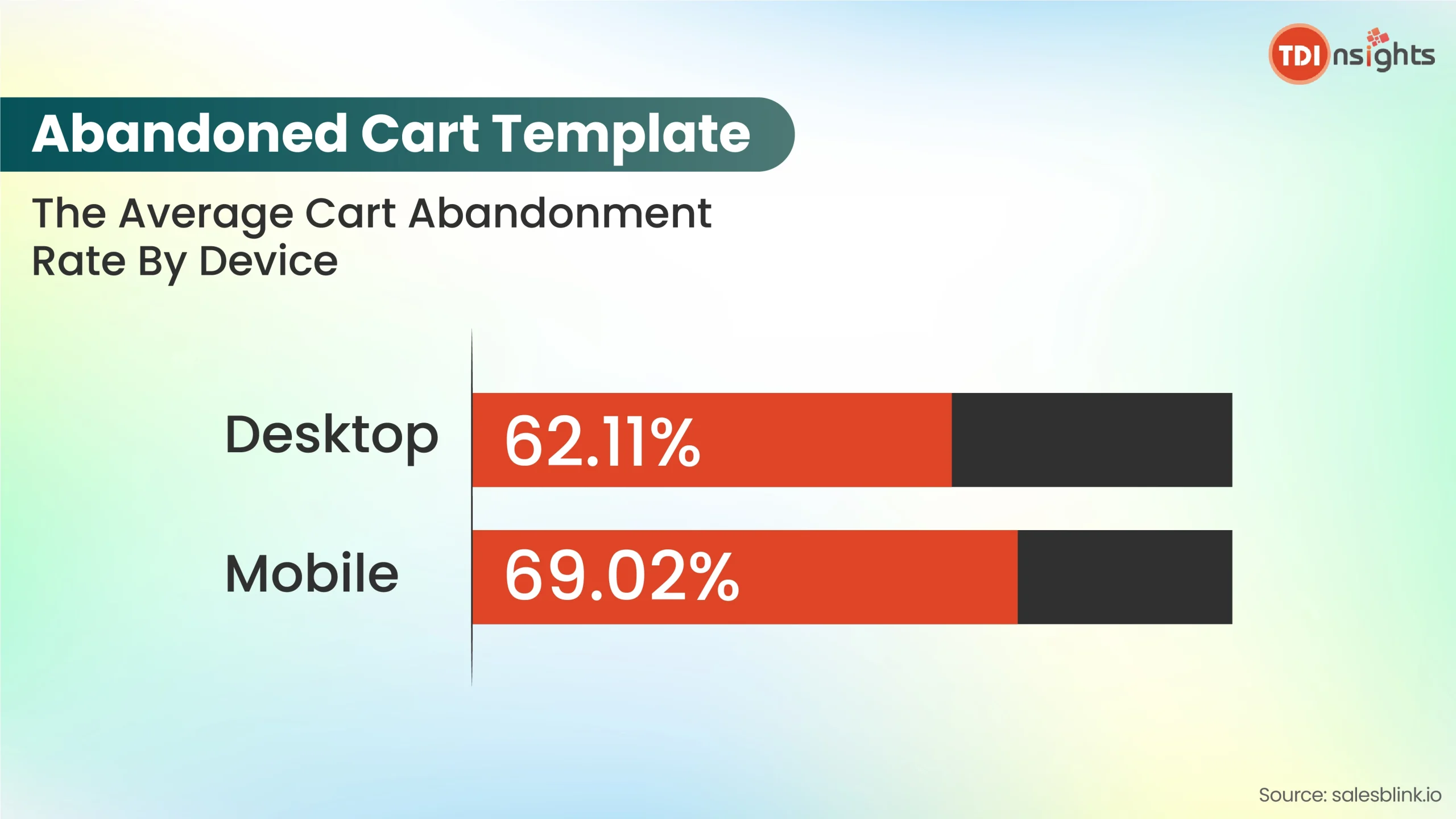 TDI nsights

Abandoned Cart Template

The Average Cart Abandonment Rate By Device

Desktop 62.11%

Mobile 69.02%

Source: salesblink.io